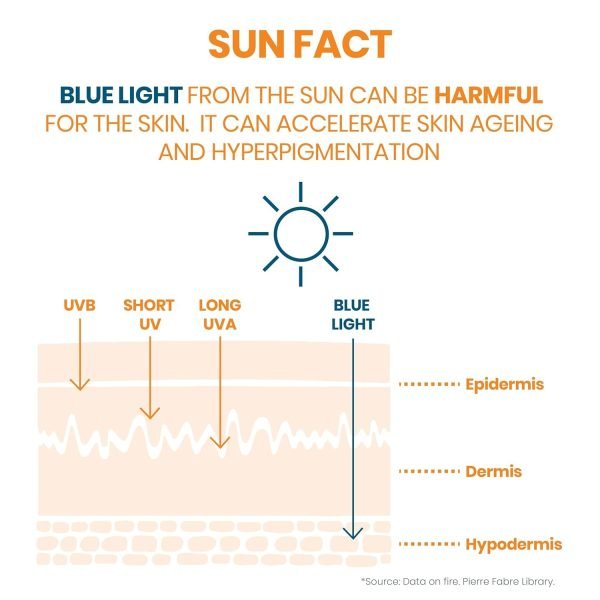 SUN FACT

BLUE LIGHT FROM THE SUN CAN BE HARMFUL FOR THE SKIN. IT CAN ACCELERATE SKIN AGEING AND HYPERPIGMENTATION

UVB

SHORT UV

LONG UVA

BLUE LIGHT

Epidermis

Dermis

Hypodermis

*Source: Data on fire. Pierre Fabre Library.